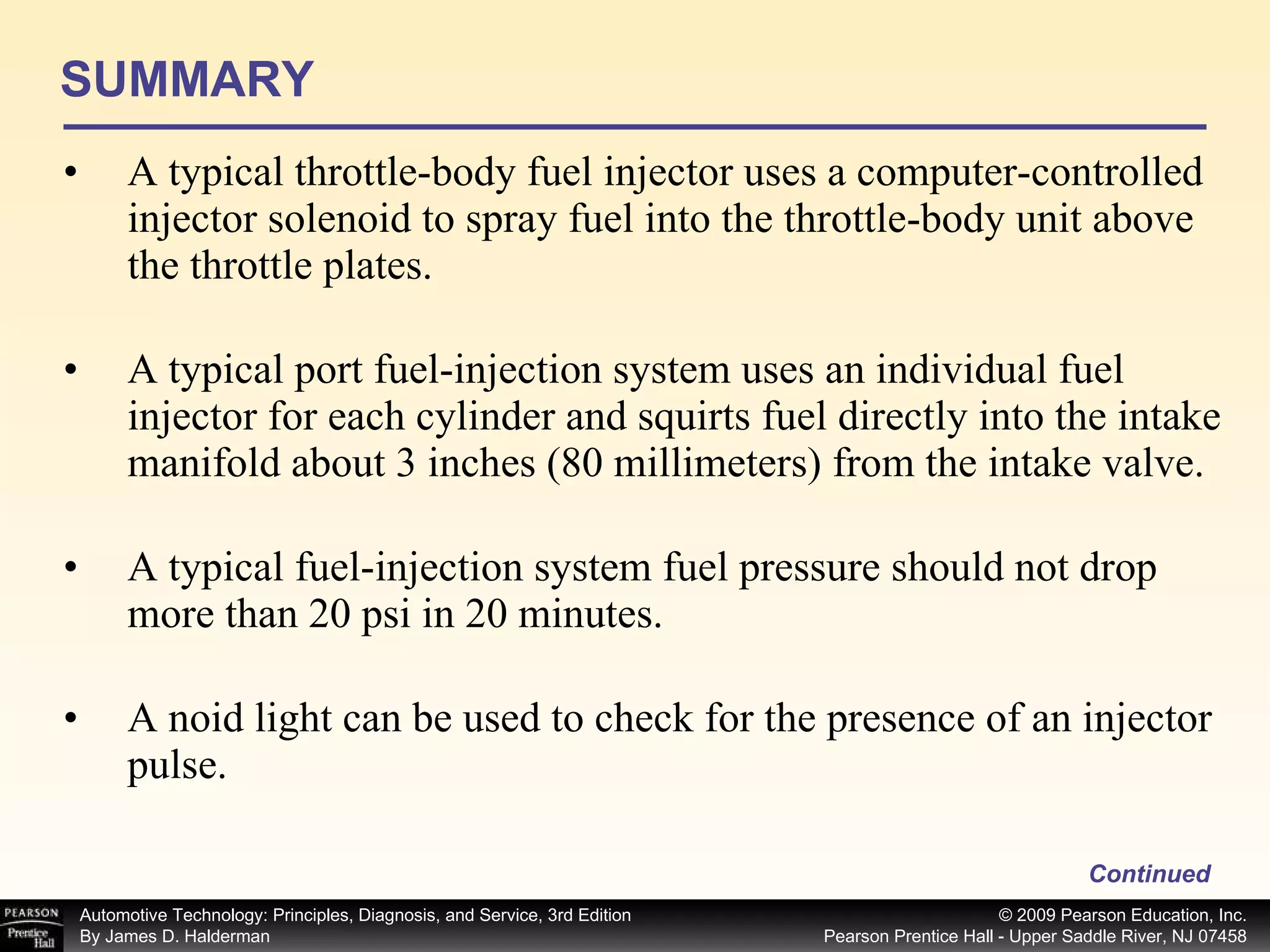 SUMMARY

• A typical throttle-body fuel injector uses a computer-controlled injector solenoid to spray fuel into the throttle-body unit above the throttle plates.

• A typical port fuel-injection system uses an individual fuel injector for each cylinder and squirts fuel directly into the intake manifold about 3 inches (80 millimeters) from the intake valve.

• A typical fuel-injection system fuel pressure should not drop more than 20 psi in 20 minutes.

• A noid light can be used to check for the presence of an injector pulse.

Continued

PEARSON Prentice Hall

Automotive Technology: Principles, Diagnosis, and Service, 3rd Edition
By James D. Halderman

© 2009 Pearson Education, Inc.
Pearson Prentice Hall - Upper Saddle River, NJ 07458